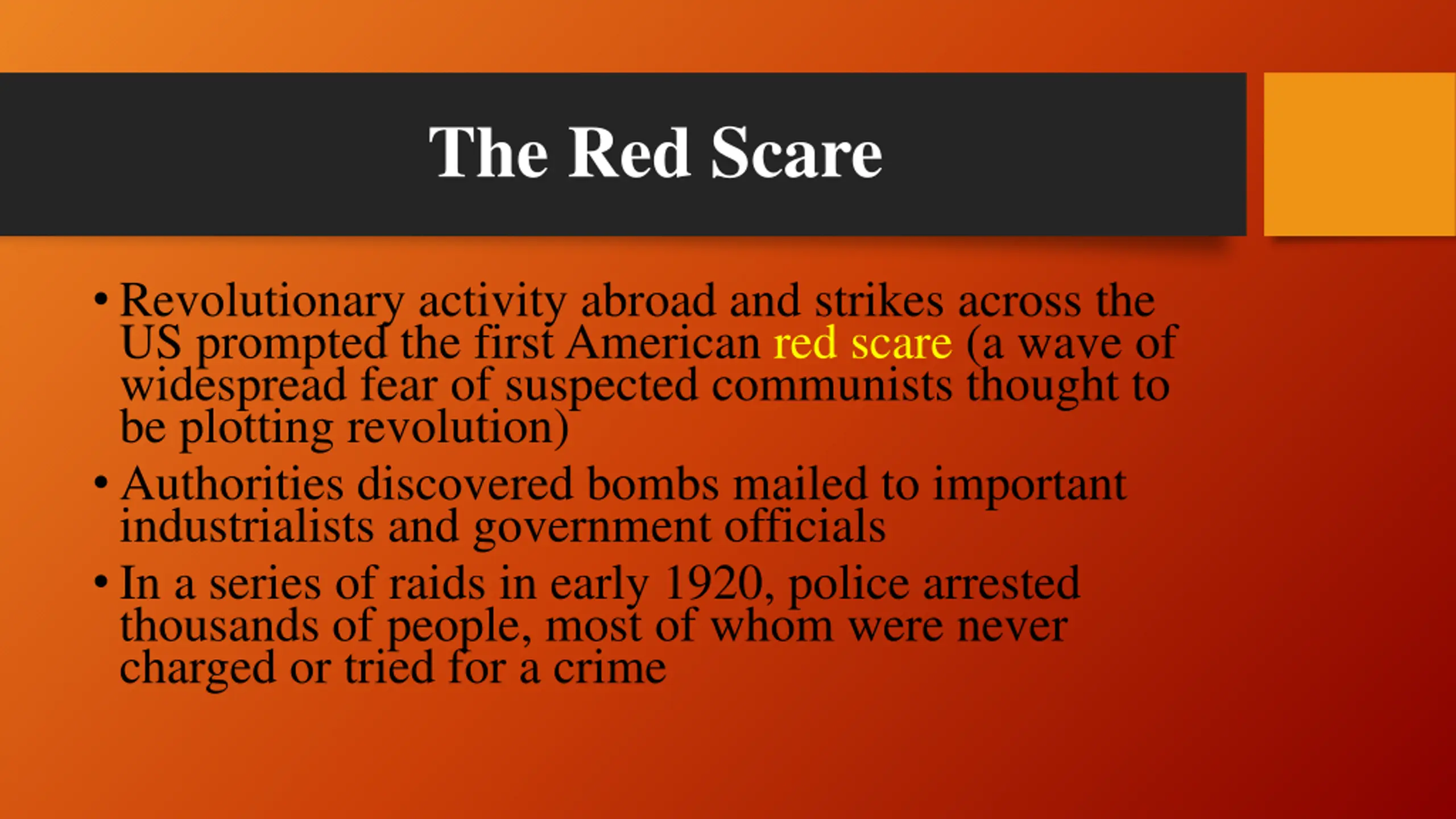 The Red Scare

• Revolutionary activity abroad and strikes across the US prompted the first American red scare (a wave of widespread fear of suspected communists thought to be plotting revolution)
• Authorities discovered bombs mailed to important industrialists and government officials
• In a series of raids in early 1920, police arrested thousands of people, most of whom were never charged or tried for a crime